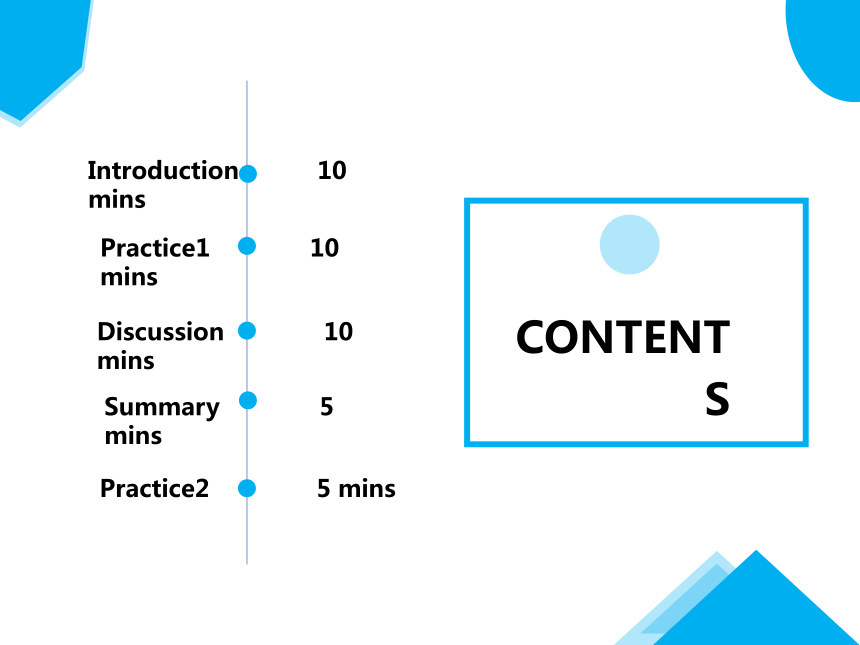 Introduction 10 mins

Practice1 10 mins

Discussion 10 mins

Summary 5 mins

Practice2 5 mins

CONTENTS